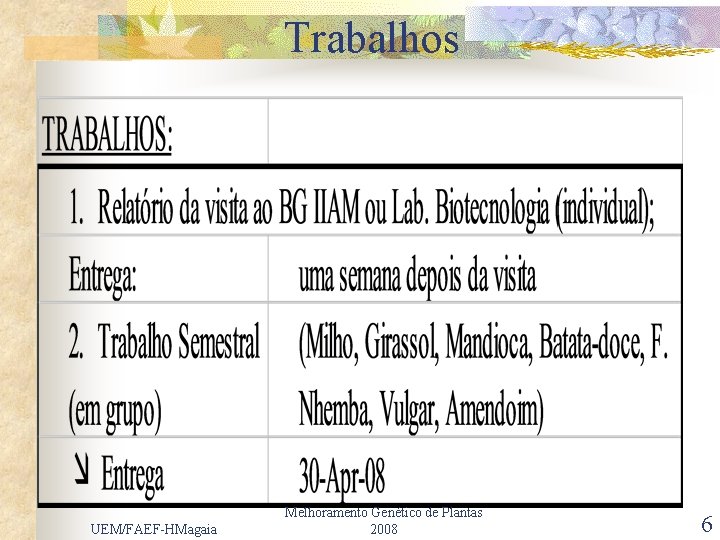 Trabalhos

| TRABALHOS: | |
|---|---|
| 1. Relatório da visita ao BG IIAM ou Lab. Biotecnologia (individual); | |
| Entrega: | uma semana depois da visita |
| 2. Trabalho Semestral (em grupo) | (Milho, Girassol, Mandioca, Batata-doce, F. Nhemba, Vulgar, Amendoim) |
| ↘ Entrega | 30-Apr-08 |

UEM/FAEF-HMagaia

Melhoramento Genético de Plantas
2008

6